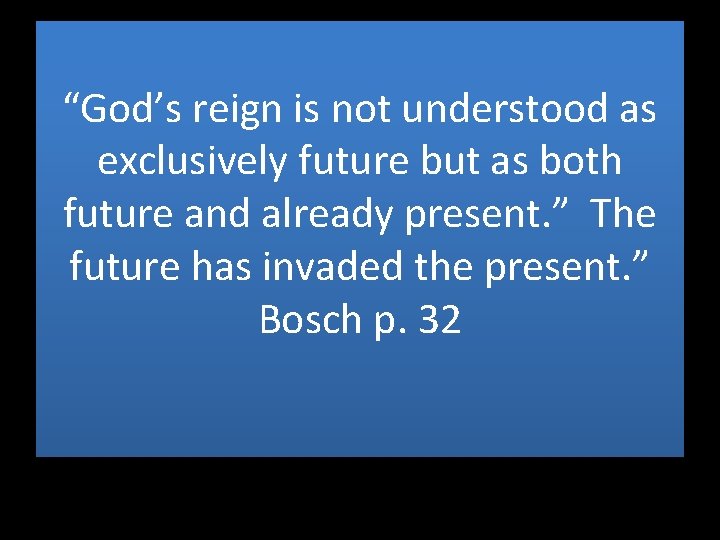 “God’s reign is not understood as exclusively future but as both future and already present.” The future has invaded the present.” Bosch p. 32